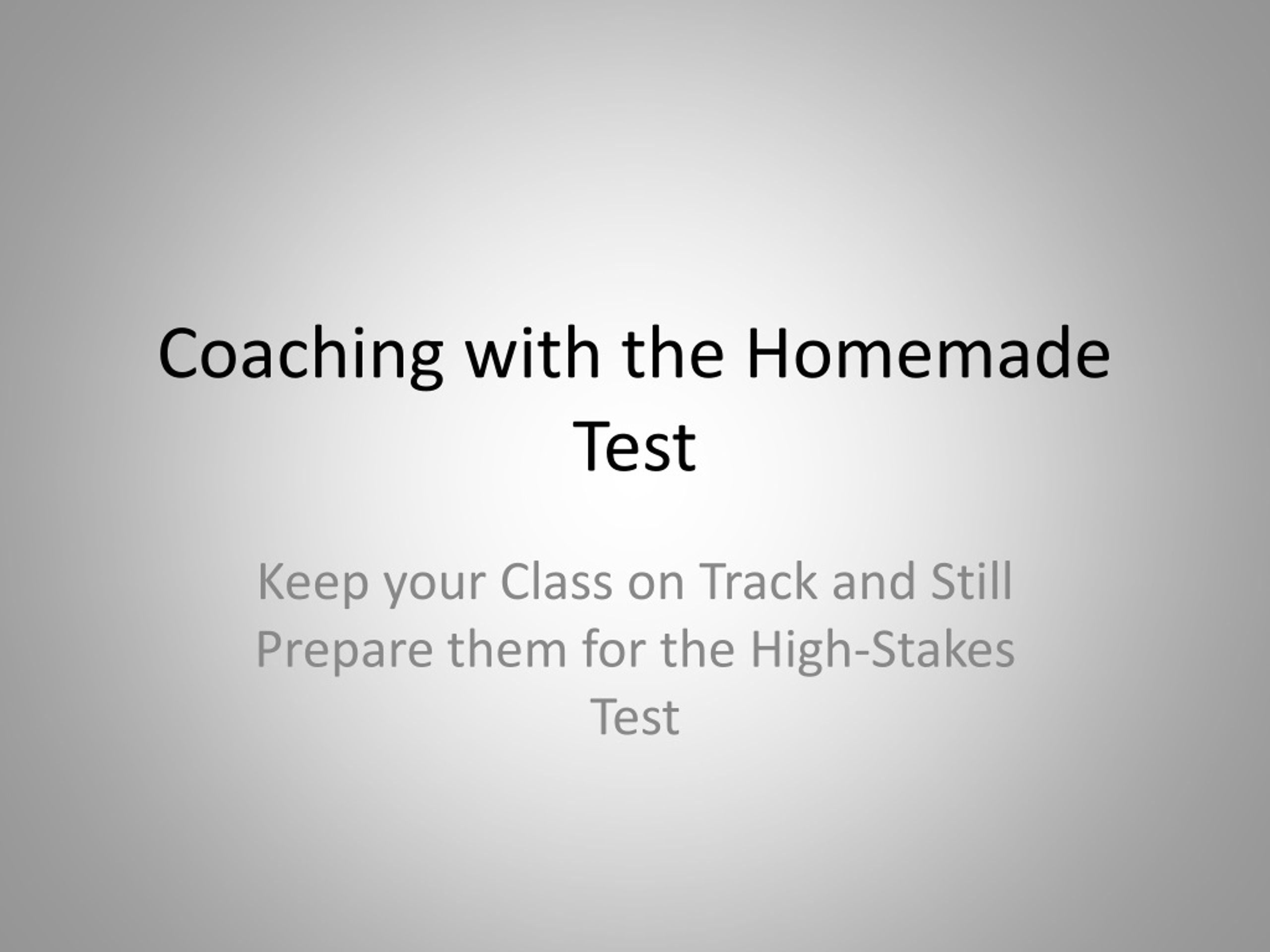 Coaching with the Homemade Test

Keep your Class on Track and Still Prepare them for the High-Stakes Test